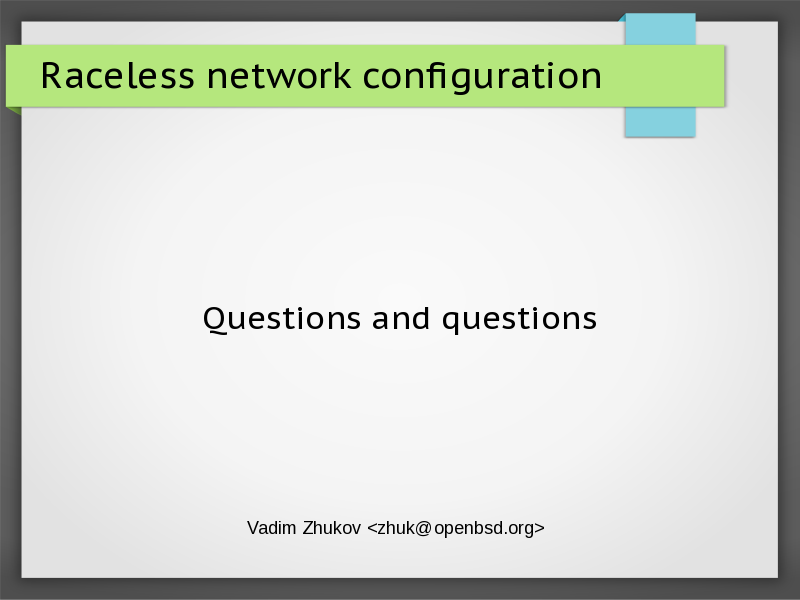 Raceless network configuration

Questions and questions

Vadim Zhukov <zhuk@openbsd.org>